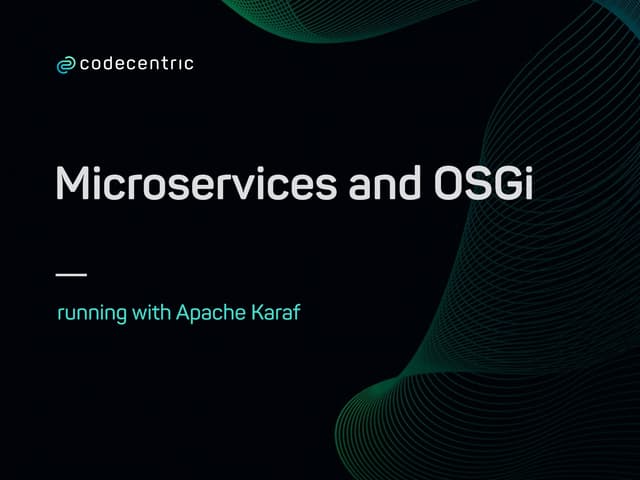 codecentric

Microservices and OSGi

running with Apache Karaf